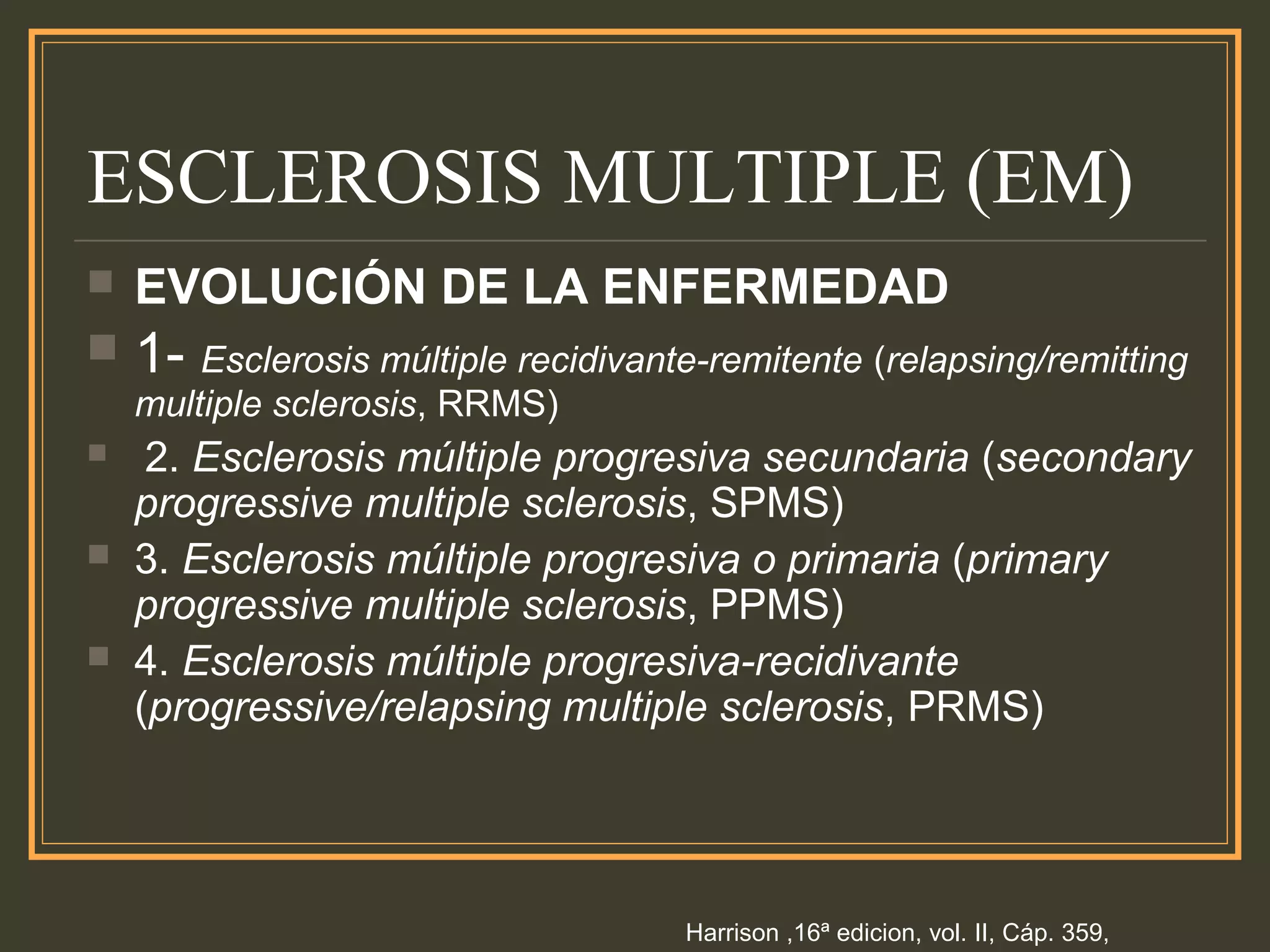 ESCLEROSIS MULTIPLE (EM)

EVOLUCIÓN DE LA ENFERMEDAD

1- Esclerosis múltiple recidivante-remitente (relapsing/remitting multiple sclerosis, RRMS)

2. Esclerosis múltiple progresiva secundaria (secondary progressive multiple sclerosis, SPMS)

3. Esclerosis múltiple progresiva o primaria (primary progressive multiple sclerosis, PPMS)

4. Esclerosis múltiple progresiva-recidivante (progressive/relapsing multiple sclerosis, PRMS)

Harrison ,16ª edicion, vol. II, Cáp. 359,